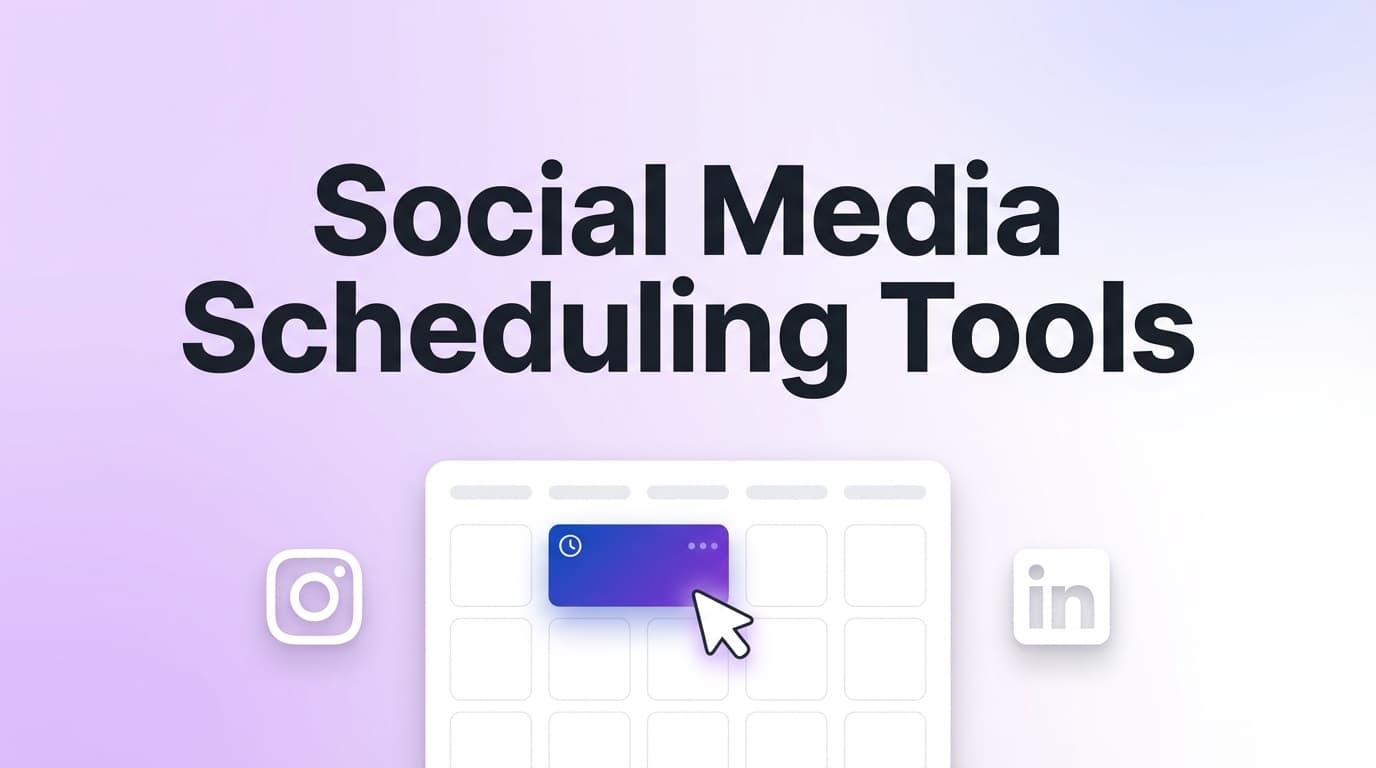 Social Media Scheduling Tools

in